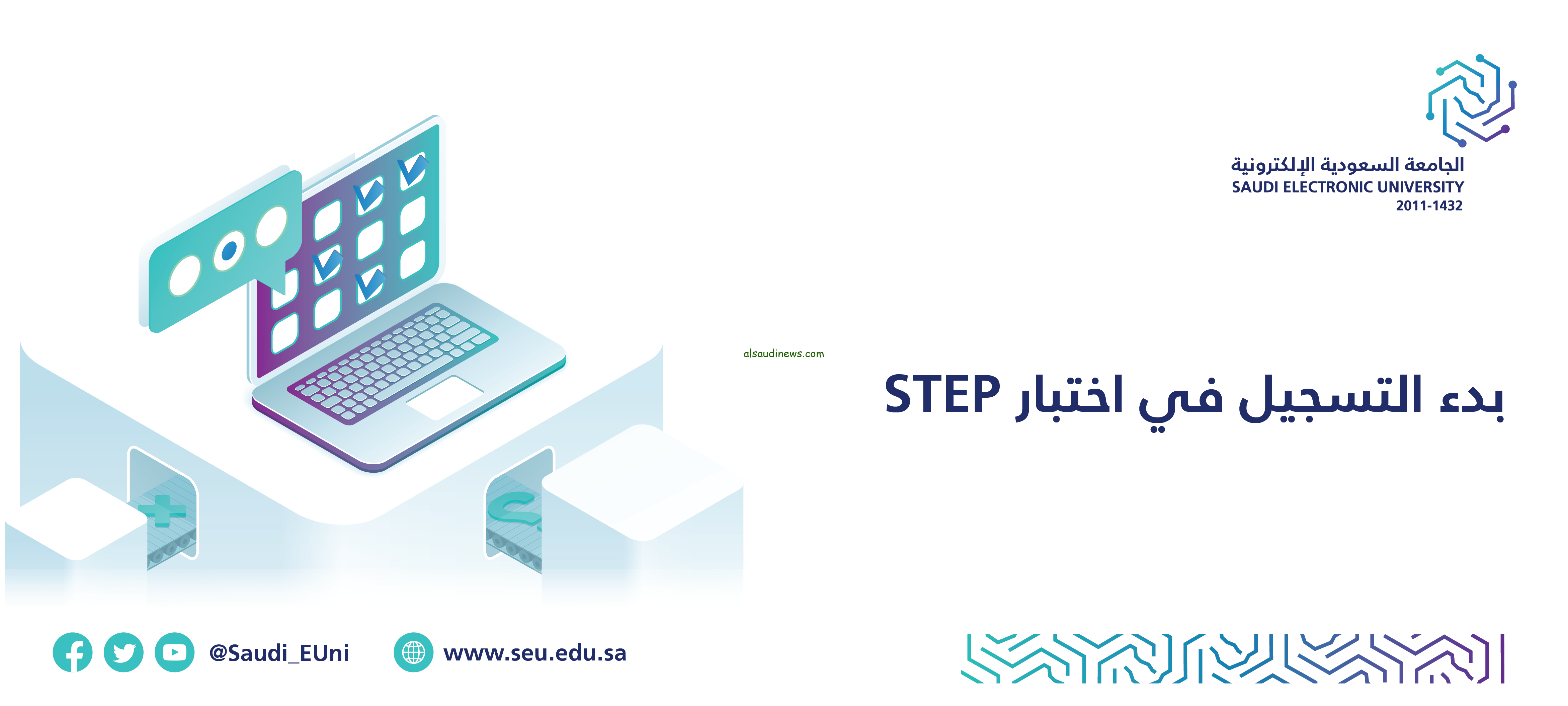 الجامعة السعودية الإلكترونية
SAUDI ELECTRONIC UNIVERSITY
2011-1432

alsaudinews.com

بدء التسجيل في اختبار STEP

@Saudi_EUni

www.seu.edu.sa